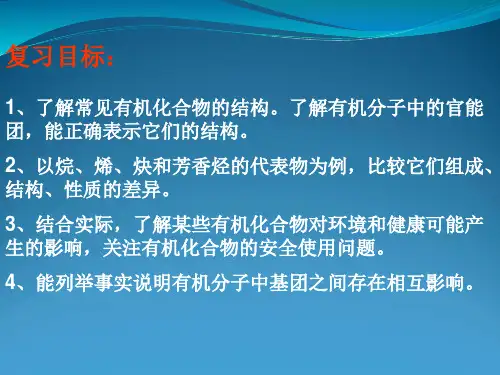 复习目标:

1、了解常见有机化合物的结构。了解有机分子中的官能团，能正确表示它们的结构。

2、以烷、烯、炔和芳香烃的代表物为例，比较它们组成、结构、性质的差异。

3、结合实际，了解某些有机化合物对环境和健康可能产生的影响，关注有机化合物的安全使用问题。

4、能列举事实说明有机分子中基团之间存在相互影响。